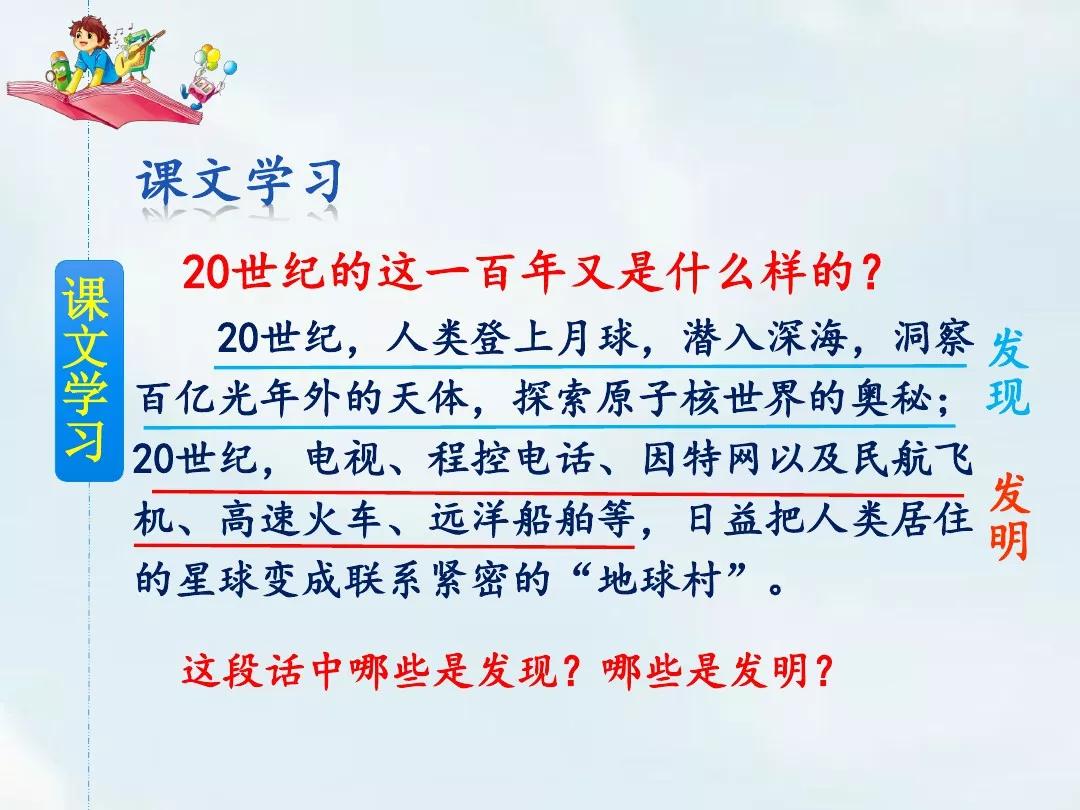 课文学习

课文学习

20世纪的这一百年又是什么样的？

20世纪，人类登上月球，潜入深海，洞察百亿光年外的天体，探索原子核世界的奥秘；20世纪，电视、程控电话、因特网以及民航飞机、高速火车、远洋船舶等，日益把人类居住的星球变成联系紧密的“地球村”。

发现

发明

这段话中哪些是发现？哪些是发明？